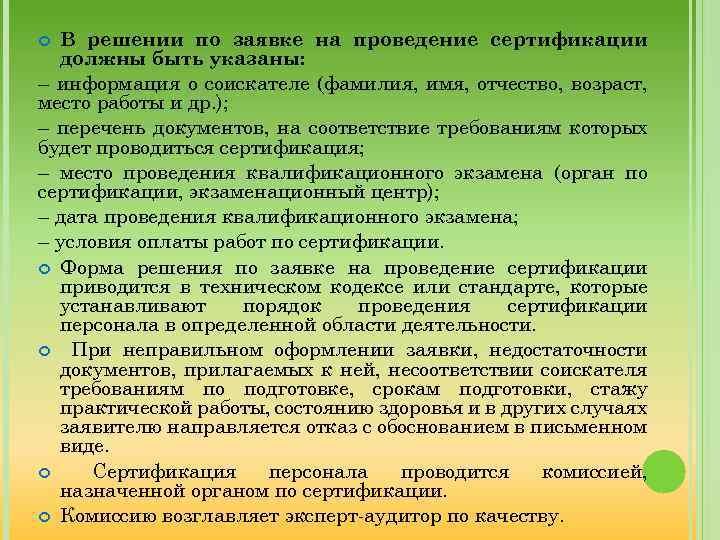 В решении по заявке на проведение сертификации должны быть указаны:

– информация о соискателе (фамилия, имя, отчество, возраст, место работы и др.);

– перечень документов, на соответствие требованиям которых будет проводиться сертификация;

– место проведения квалификационного экзамена (орган по сертификации, экзаменационный центр);

– дата проведения квалификационного экзамена;

– условия оплаты работ по сертификации.

Форма решения по заявке на проведение сертификации приводится в техническом кодексе или стандарте, которые устанавливают порядок проведения сертификации персонала в определенной области деятельности.

При неправильном оформлении заявки, недостаточности документов, прилагаемых к ней, несоответствии соискателя требованиям по подготовке, срокам подготовки, стажу практической работы, состоянию здоровья и в других случаях заявителю направляется отказ с обоснованием в письменном виде.

Сертификация персонала проводится комиссией, назначенной органом по сертификации.

Комиссию возглавляет эксперт-аудитор по качеству.